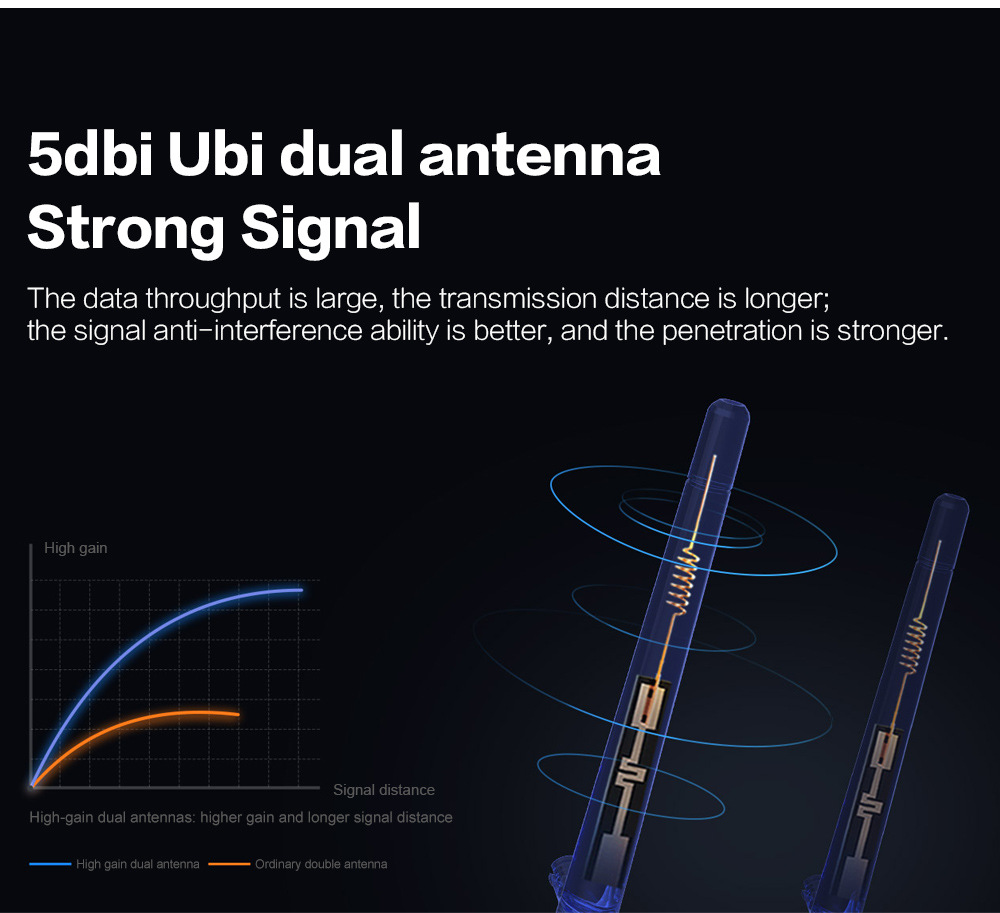 5dbi Ubi dual antenna
Strong Signal

The data throughput is large, the transmission distance is longer; the signal anti-interference ability is better, and the penetration is stronger.

High gain

Signal distance

High-gain dual antennas: higher gain and longer signal distance

High gain dual antenna
Ordinary double antenna